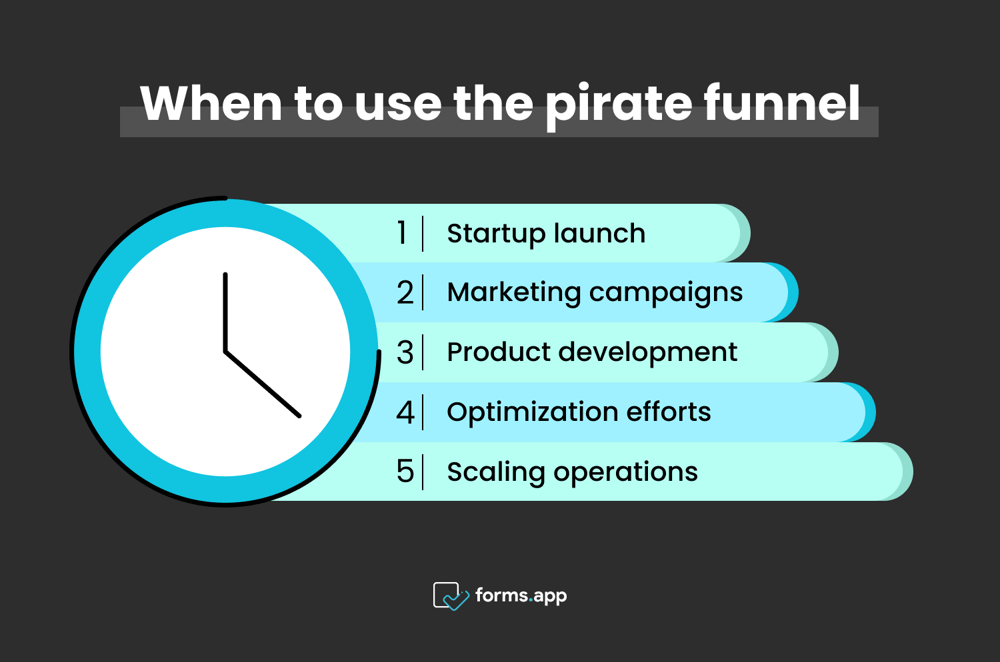 When to use the pirate funnel

1 | Startup launch
2 | Marketing campaigns
3 | Product development
4 | Optimization efforts
5 | Scaling operations

forms.app